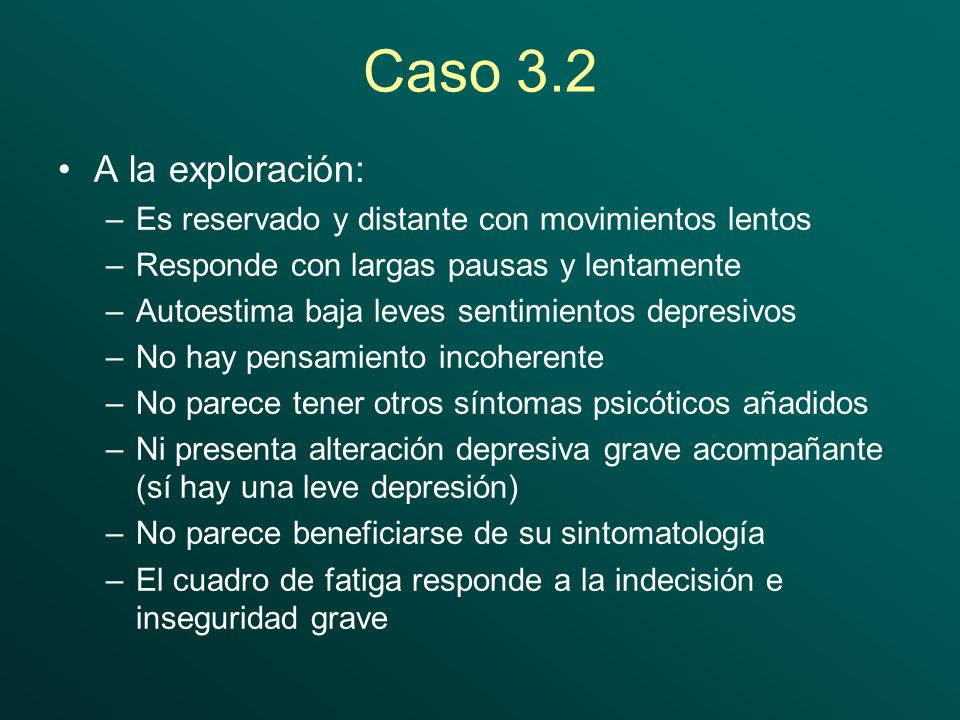 Caso 3.2

• A la exploración:
– Es reservado y distante con movimientos lentos
– Responde con largas pausas y lentamente
– Autoestima baja leves sentimientos depresivos
– No hay pensamiento incoherente
– No parece tener otros síntomas psicóticos añadidos
– Ni presenta alteración depresiva grave acompañante (sí hay una leve depresión)
– No parece beneficiarse de su sintomatología
– El cuadro de fatiga responde a la indecisión e inseguridad grave